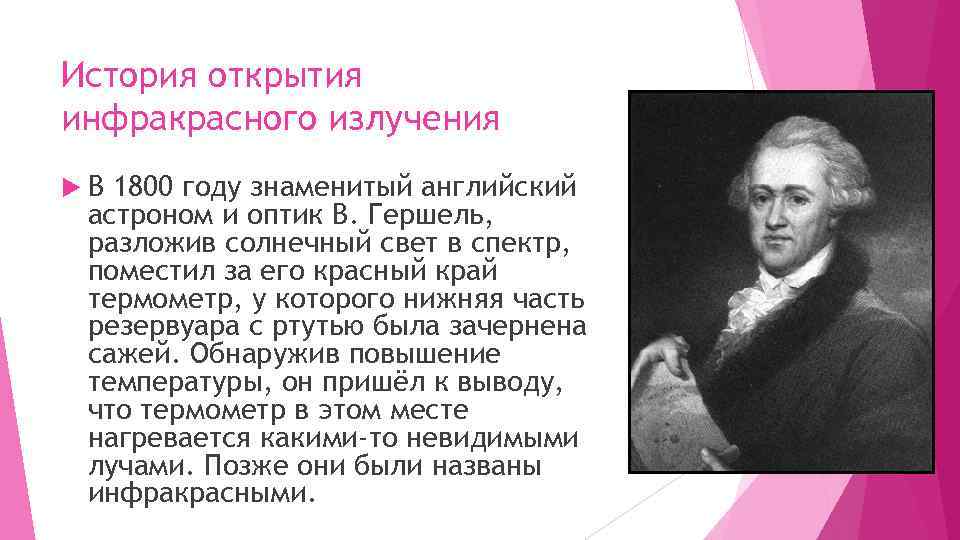 История открытия инфракрасного излучения

В 1800 году знаменитый английский астроном и оптик В. Гершель, разложив солнечный свет в спектр, поместил за его красный край термометр, у которого нижняя часть резервуара с ртутью была зачернена сажей. Обнаружив повышение температуры, он пришёл к выводу, что термометр в этом месте нагревается какими-то невидимыми лучами. Позже они были названы инфракрасными.